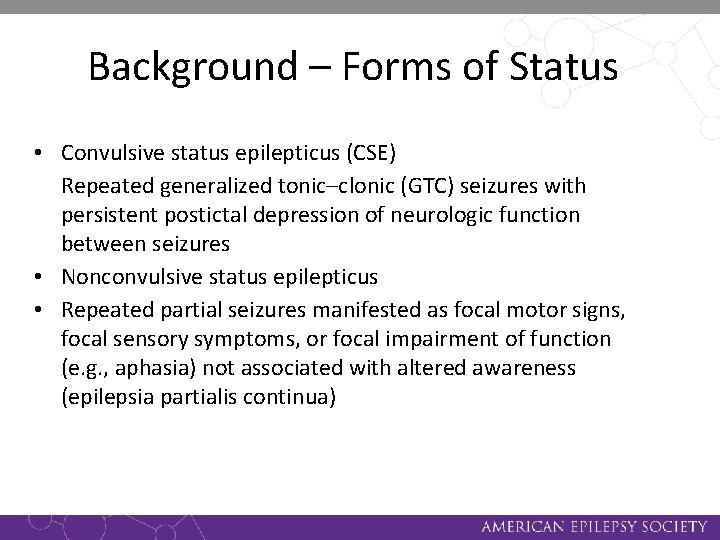 Background – Forms of Status

• Convulsive status epilepticus (CSE)
Repeated generalized tonic–clonic (GTC) seizures with persistent postictal depression of neurologic function between seizures
• Nonconvulsive status epilepticus
• Repeated partial seizures manifested as focal motor signs, focal sensory symptoms, or focal impairment of function (e.g., aphasia) not associated with altered awareness (epilepsia partialis continua)

AMERICAN EPILEPSY SOCIETY